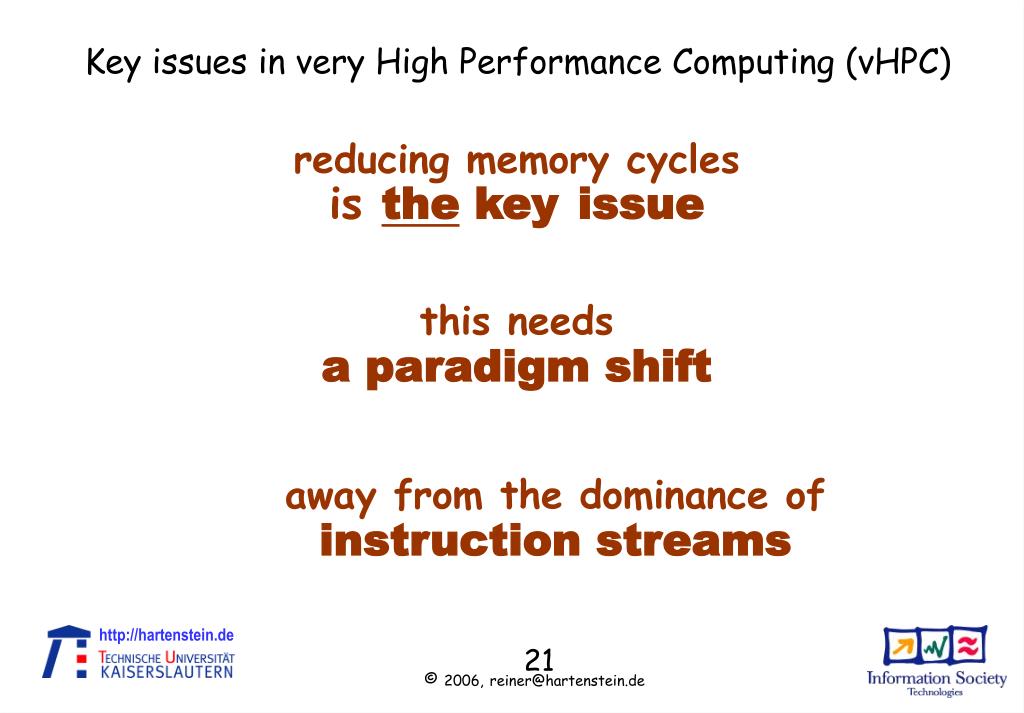 Key issues in very High Performance Computing (vHPC)

reducing memory cycles
is the key issue

this needs
a paradigm shift

away from the dominance of
instruction streams

http://hartenstein.de
TECHNISCHE UNIVERSITÄT
KAISERSLAUTERN

21
© 2006, reiner@hartenstein.de

Information Society
Technologies